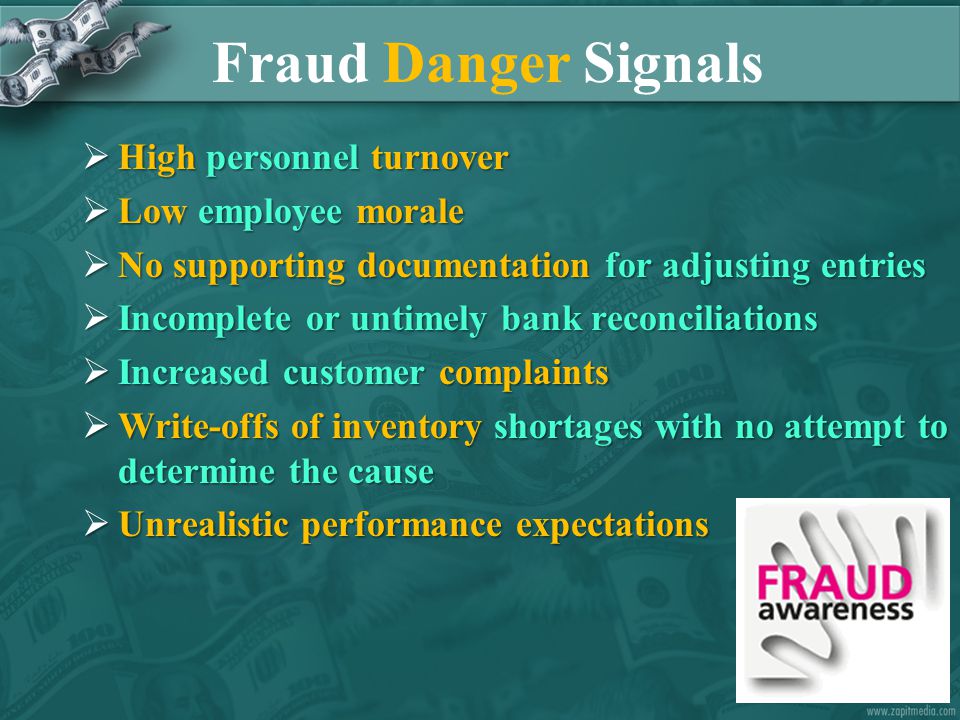 Fraud Danger Signals

➢ High personnel turnover
➢ Low employee morale
➢ No supporting documentation for adjusting entries
➢ Incomplete or untimely bank reconciliations
➢ Increased customer complaints
➢ Write-offs of inventory shortages with no attempt to determine the cause
➢ Unrealistic performance expectations

FRAUD awareness

www.zapitmedia.com